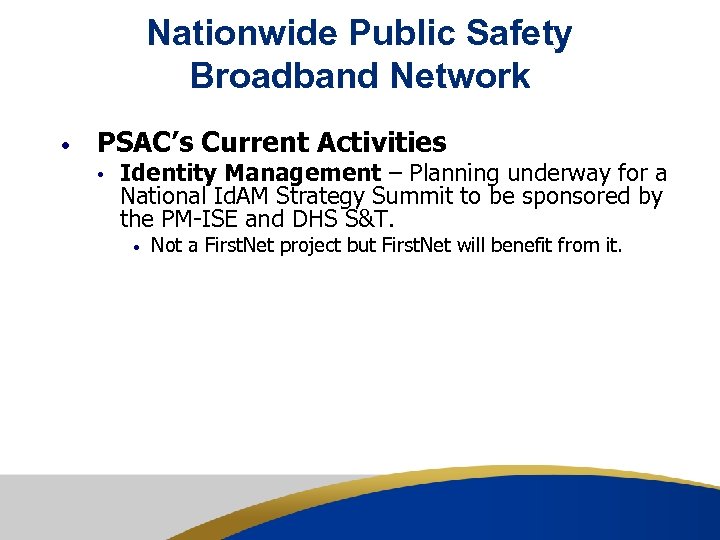 Nationwide Public Safety Broadband Network

• PSAC's Current Activities
  • Identity Management – Planning underway for a National IdAM Strategy Summit to be sponsored by the PM-ISE and DHS S&T.
    • Not a FirstNet project but FirstNet will benefit from it.